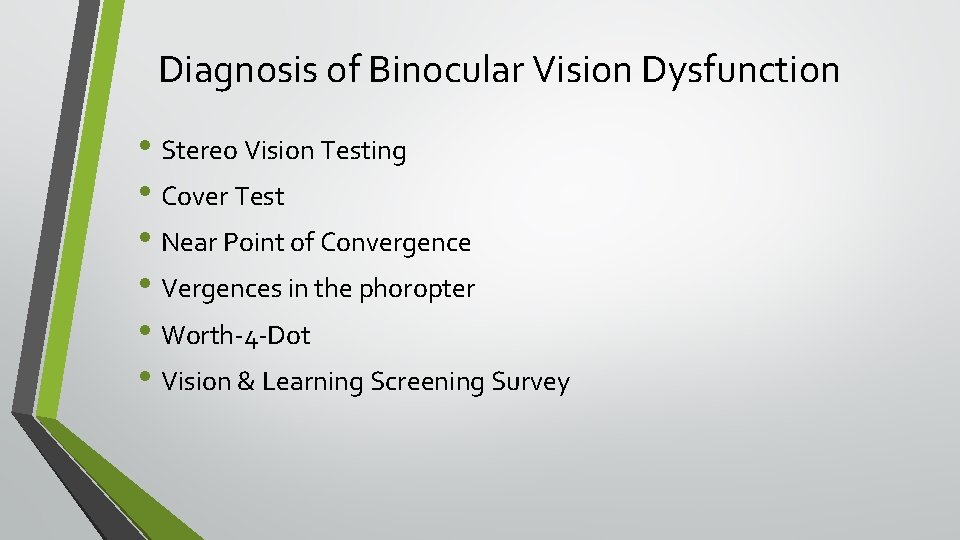 Diagnosis of Binocular Vision Dysfunction

• Stereo Vision Testing
• Cover Test
• Near Point of Convergence
• Vergences in the phoropter
• Worth-4-Dot
• Vision & Learning Screening Survey